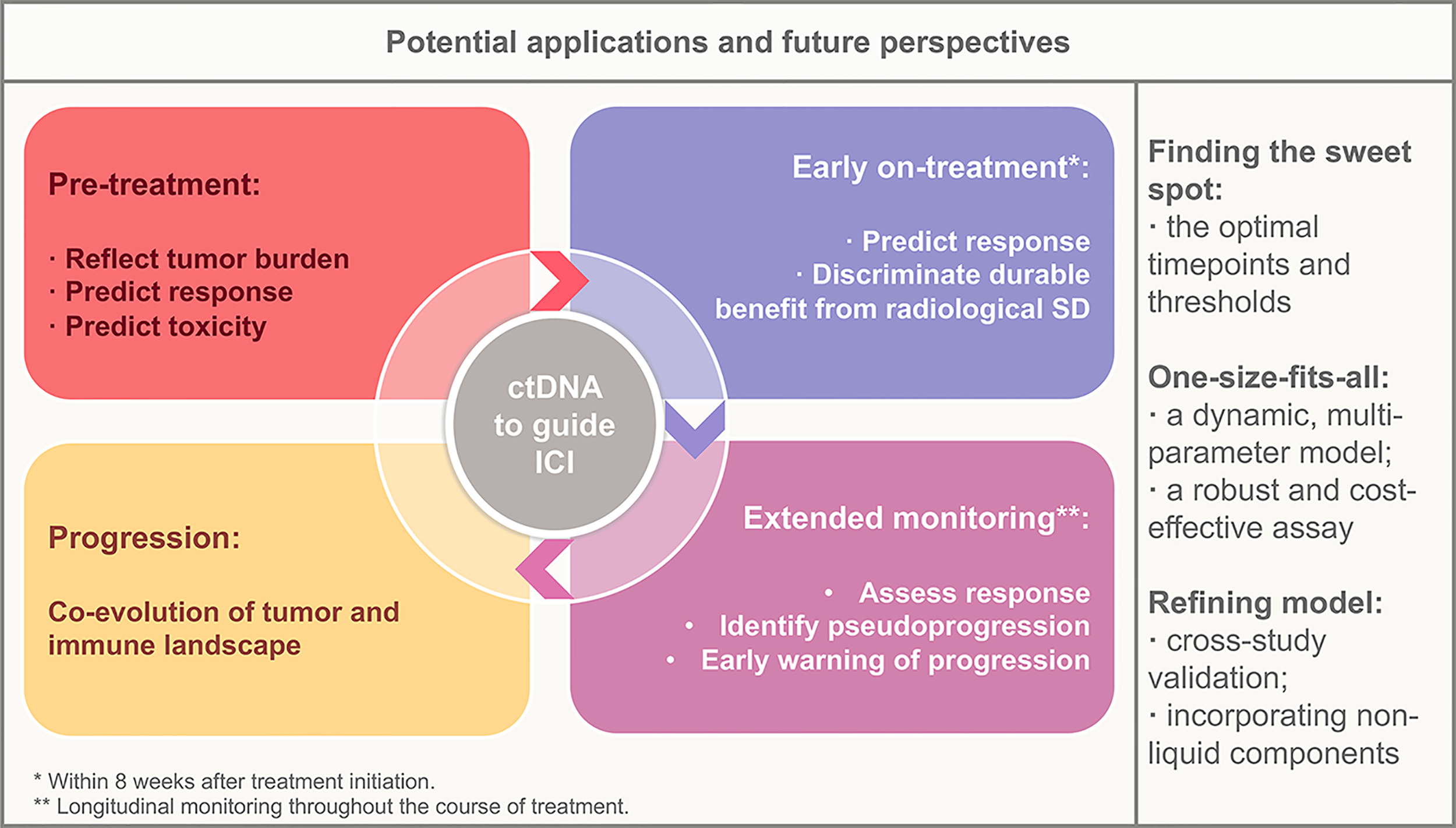 Potential applications and future perspectives

Pre-treatment:

· Reflect tumor burden
· Predict response
· Predict toxicity

Early on-treatment*:

· Predict response
· Discriminate durable benefit from radiological SD

ctDNA to guide ICI

Progression:

Co-evolution of tumor and immune landscape

Extended monitoring**:

• Assess response
• Identify pseudoprogression
• Early warning of progression

* Within 8 weeks after treatment initiation.
** Longitudinal monitoring throughout the course of treatment.

Finding the sweet spot:
· the optimal timepoints and thresholds

One-size-fits-all:
· a dynamic, multi-parameter model;
· a robust and cost-effective assay

Refining model:
· cross-study validation;
· incorporating non-liquid components